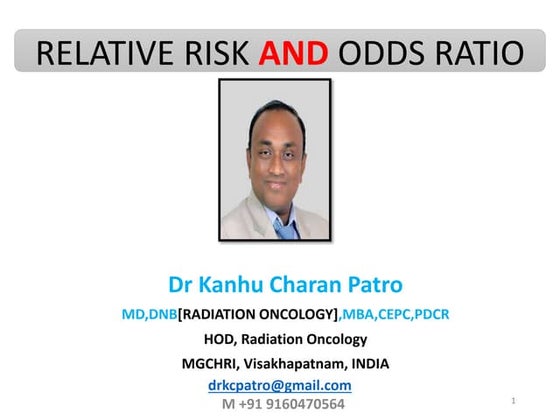 RELATIVE RISK AND ODDS RATIO

Dr Kanhu Charan Patro

MD,DNB[RADIATION ONCOLOGY],MBA,CEPC,PDCR

HOD, Radiation Oncology

MGCHRI, Visakhapatnam, INDIA

drkcpatro@gmail.com

M +91 9160470564

1